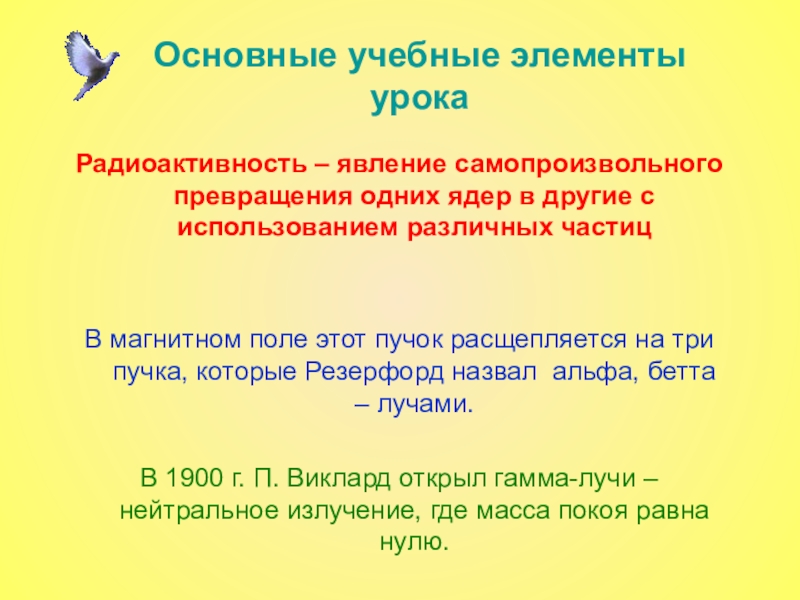 Основные учебные элементы урока

Радиоактивность – явление самопроизвольного превращения одних ядер в другие с использованием различных частиц

В магнитном поле этот пучок расщепляется на три пучка, которые Резерфорд назвал альфа, бетта – лучами.

В 1900 г. П. Виклард открыл гамма-лучи – нейтральное излучение, где масса покоя равна нулю.